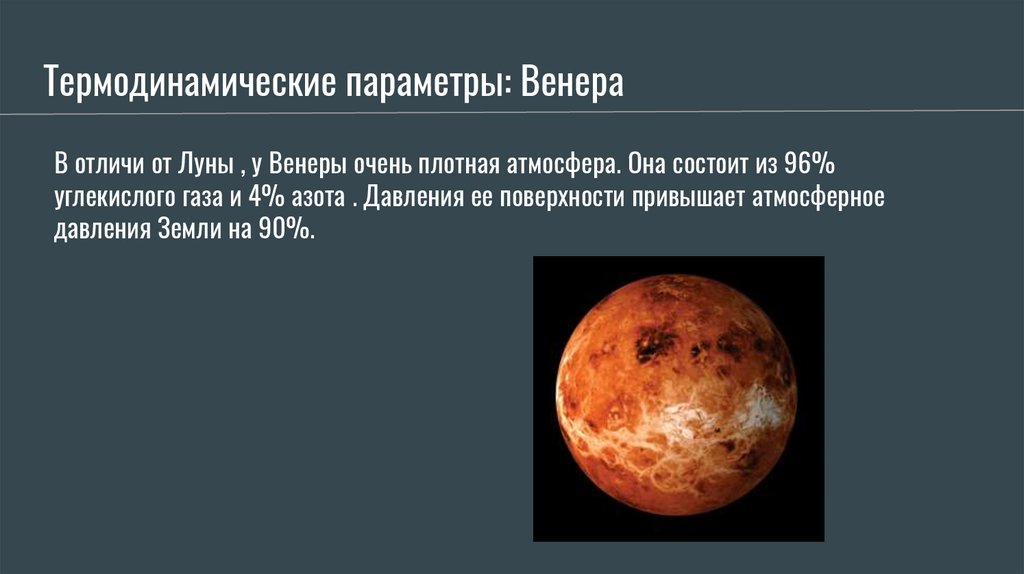 Термодинамические параметры: Венера

В отличи от Луны , у Венеры очень плотная атмосфера. Она состоит из 96% углекислого газа и 4% азота . Давления ее поверхности привышает атмосферное давления Земли на 90%.